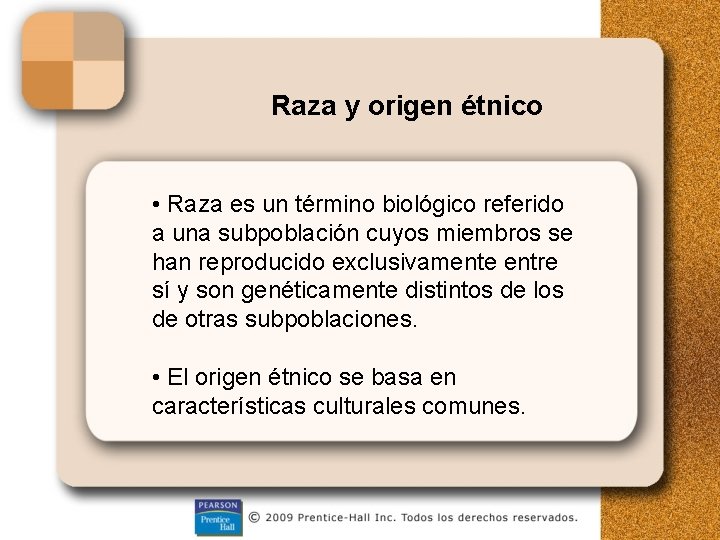 Raza y origen étnico

• Raza es un término biológico referido a una subpoblación cuyos miembros se han reproducido exclusivamente entre sí y son genéticamente distintos de los de otras subpoblaciones.

• El origen étnico se basa en características culturales comunes.

PEARSON Prentice Hall

© 2009 Prentice-Hall Inc. Todos los derechos reservados.